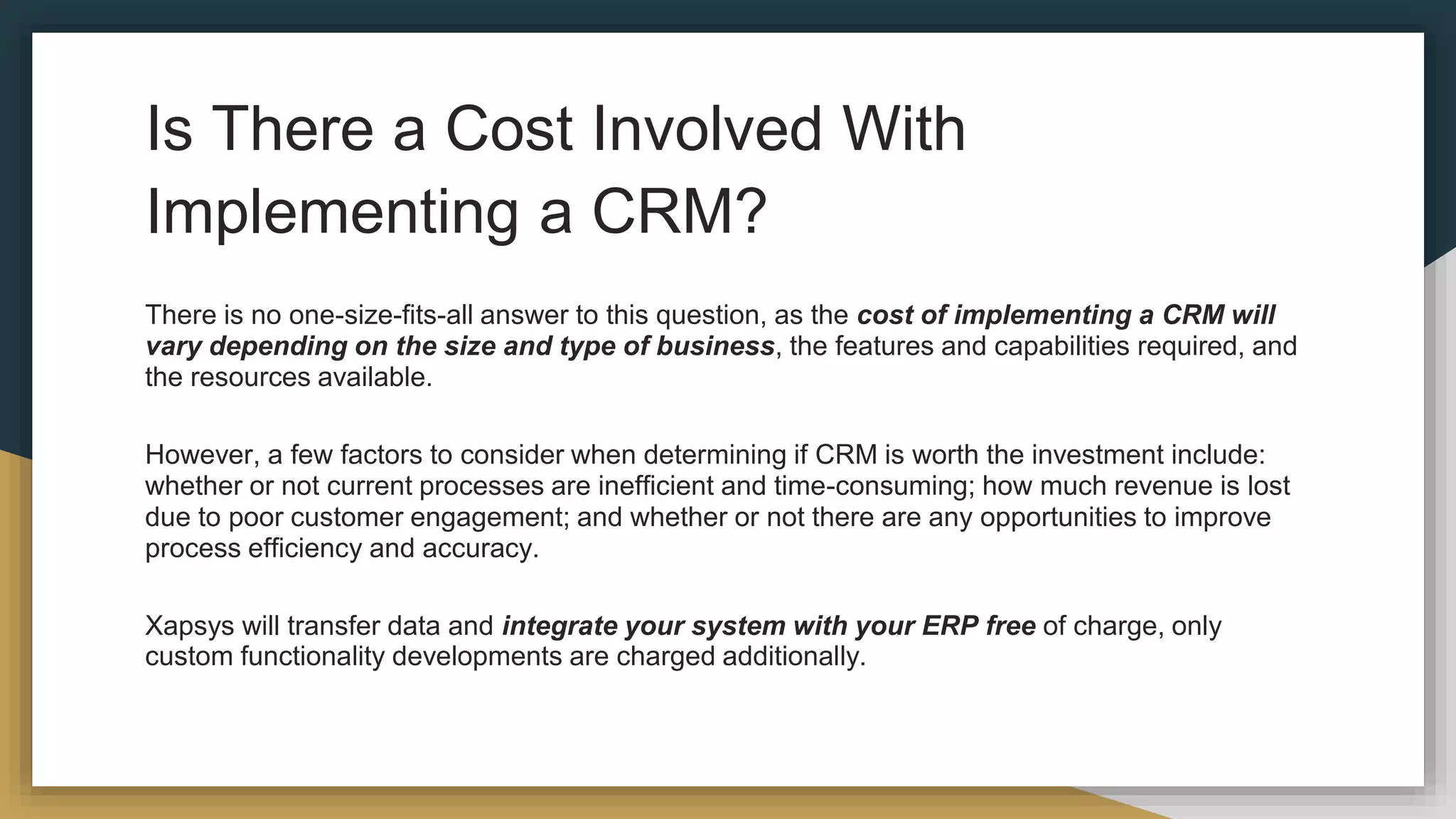 Is There a Cost Involved With Implementing a CRM?

There is no one-size-fits-all answer to this question, as the cost of implementing a CRM will vary depending on the size and type of business, the features and capabilities required, and the resources available.

However, a few factors to consider when determining if CRM is worth the investment include: whether or not current processes are inefficient and time-consuming; how much revenue is lost due to poor customer engagement; and whether or not there are any opportunities to improve process efficiency and accuracy.

Xapsys will transfer data and integrate your system with your ERP free of charge, only custom functionality developments are charged additionally.